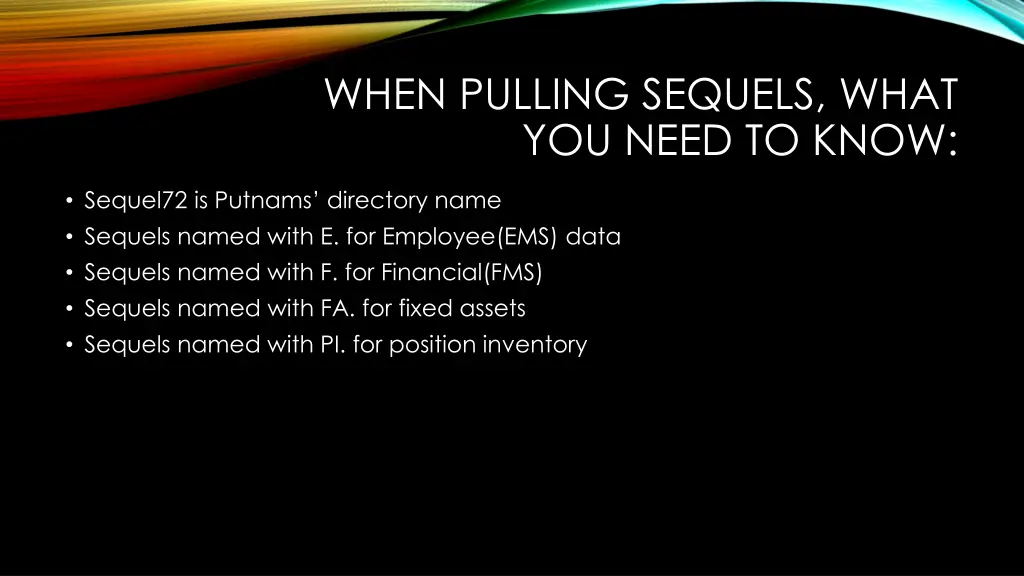 WHEN PULLING SEQUELS, WHAT YOU NEED TO KNOW:

• Sequel72 is Putnams' directory name
• Sequels named with E. for Employee(EMS) data
• Sequels named with F. for Financial(FMS)
• Sequels named with FA. for fixed assets
• Sequels named with PI. for position inventory